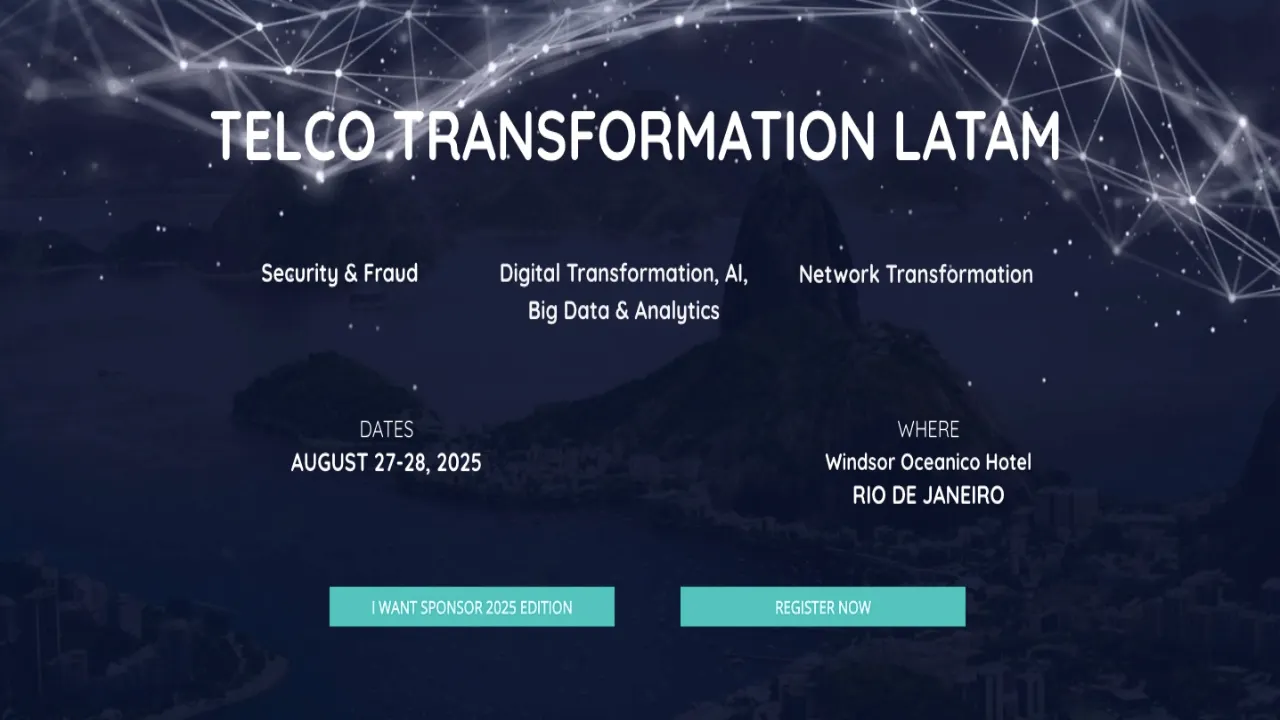 TELCO TRANSFORMATION LATAM

Security & Fraud

Digital Transformation, AI, Big Data & Analytics

Network Transformation

DATES
AUGUST 27-28, 2025

WHERE
Windsor Oceanico Hotel
RIO DE JANEIRO

I WANT SPONSOR 2025 EDITION

REGISTER NOW